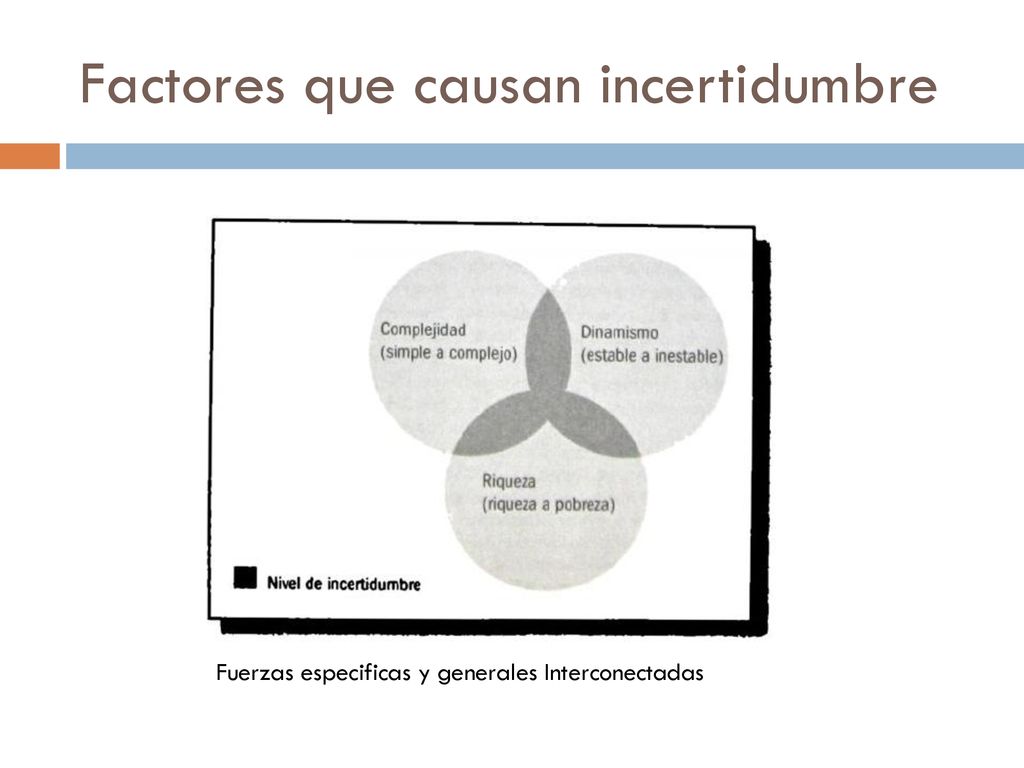 Factores que causan incertidumbre

Complejidad
(simple a complejo)

Dinamismo
(estable a inestable)

Riqueza
(riqueza a pobreza)

Nivel de incertidumbre

Fuerzas especificas y generales Interconectadas